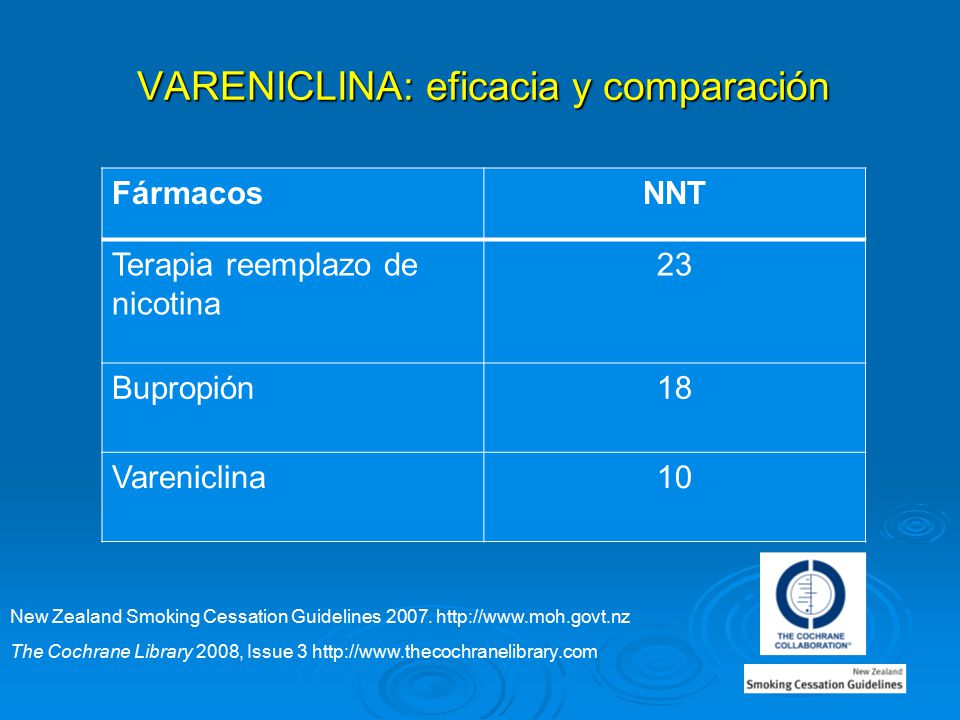 VARENICLINA: eficacia y comparación

| Fármacos | NNT |
|---|---|
| Terapia reemplazo de nicotina | 23 |
| Bupropión | 18 |
| Vareniclina | 10 |

New Zealand Smoking Cessation Guidelines 2007. http://www.moh.govt.nz

The Cochrane Library 2008, Issue 3 http://www.thecochranelibrary.com

THE COCHRANE COLLABORATION®

New Zealand
Smoking Cessation Guidelines